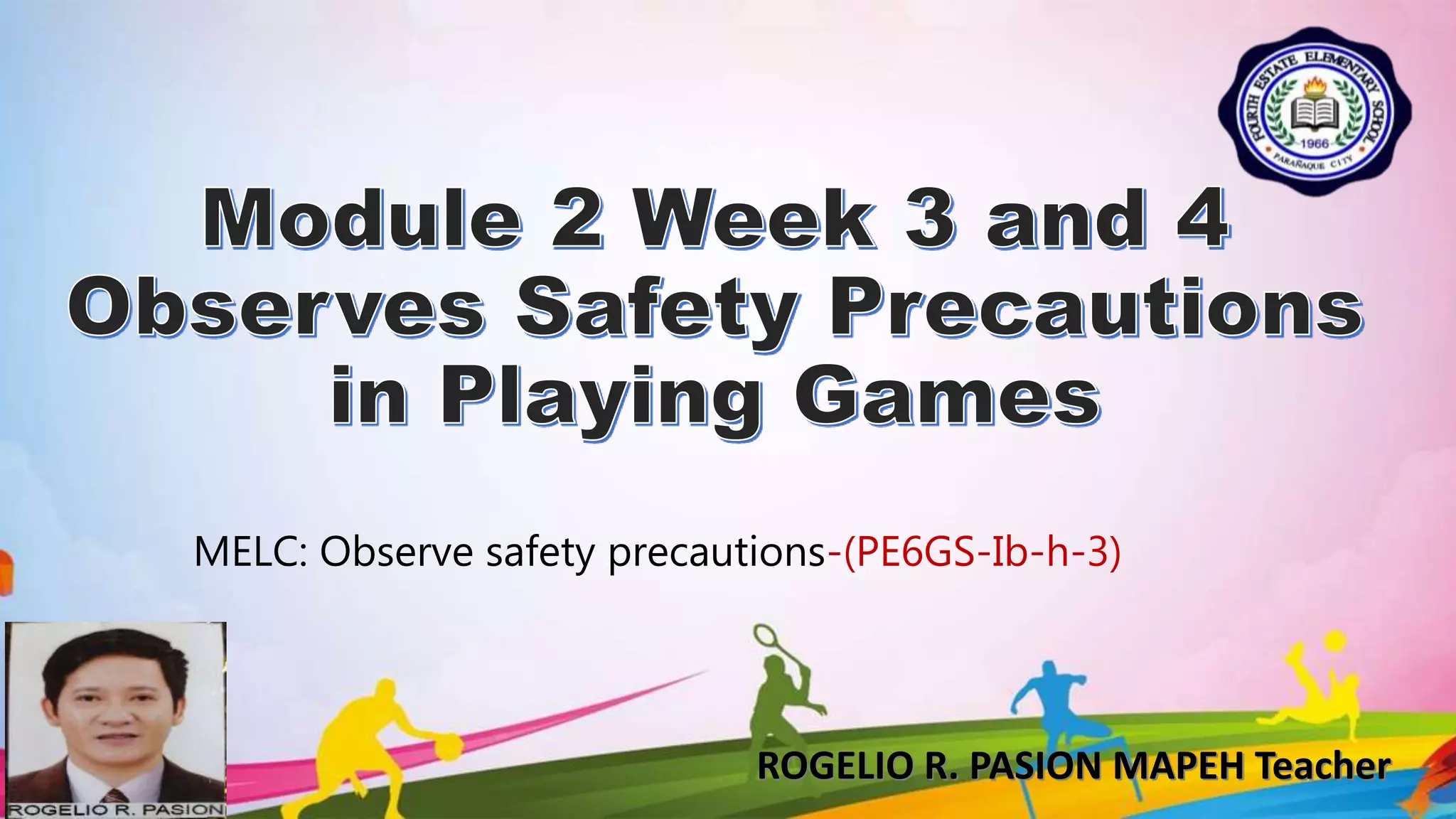 FOURTH ESTATE ELEMENTARY SCHOOL
1966
PARAÑAQUE CITY

Module 2 Week 3 and 4 Observes Safety Precautions in Playing Games

MELC: Observe safety precautions-(PE6GS-Ib-h-3)

ROGELIO R. PASION

ROGELIO R. PASION MAPEH Teacher